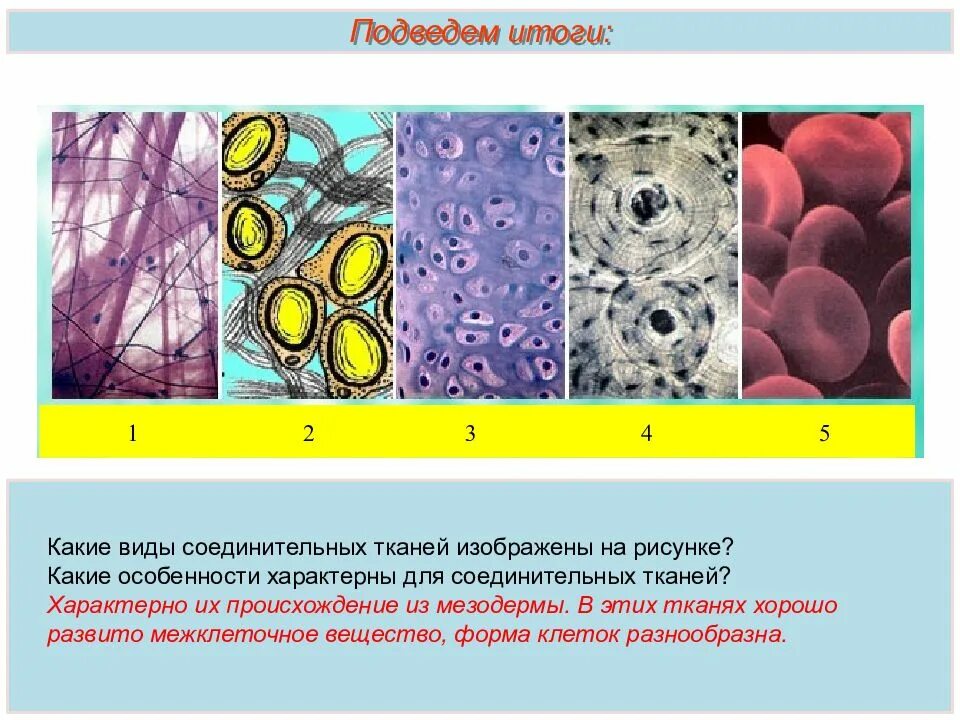 Подведем итоги:

1 2 3 4 5

Какие виды соединительных тканей изображены на рисунке?
Какие особенности характерны для соединительных тканей?
Характерно их происхождение из мезодермы. В этих тканях хорошо развито межклеточное вещество, форма клеток разнообразна.